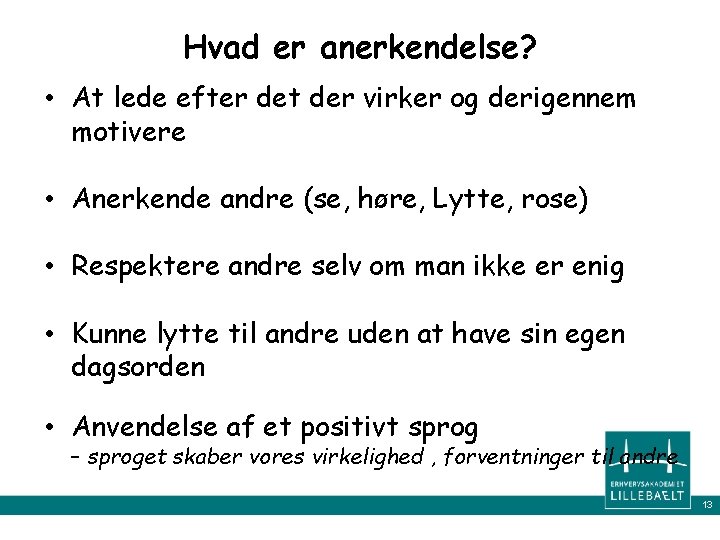 Hvad er anerkendelse?

• At lede efter det der virker og derigennem motivere

• Anerkende andre (se, høre, Lytte, rose)

• Respektere andre selv om man ikke er enig

• Kunne lytte til andre uden at have sin egen dagsorden

• Anvendelse af et positivt sprog
– sproget skaber vores virkelighed , forventninger til andre

ERHVERVSAKADEMIET LILLEBÆLT

13